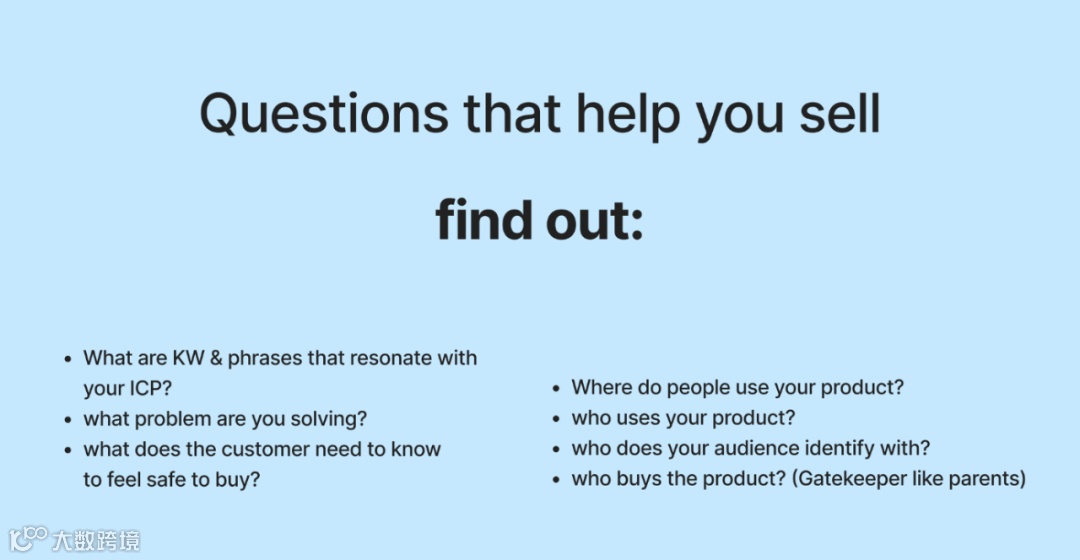 Questions that help you sell

find out:

- What are KW & phrases that resonate with your ICP?
- what problem are you solving?
- what does the customer need to know to feel safe to buy?

- Where do people use your product?
- who uses your product?
- who does your audience identify with?
- who buys the product? (Gatekeeper like parents)

大数跨境